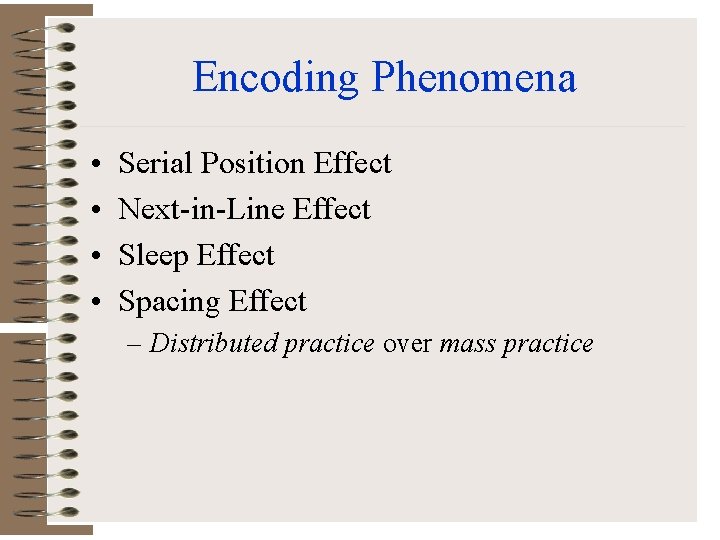 Encoding Phenomena

• Serial Position Effect
• Next-in-Line Effect
• Sleep Effect
• Spacing Effect
– Distributed practice over mass practice